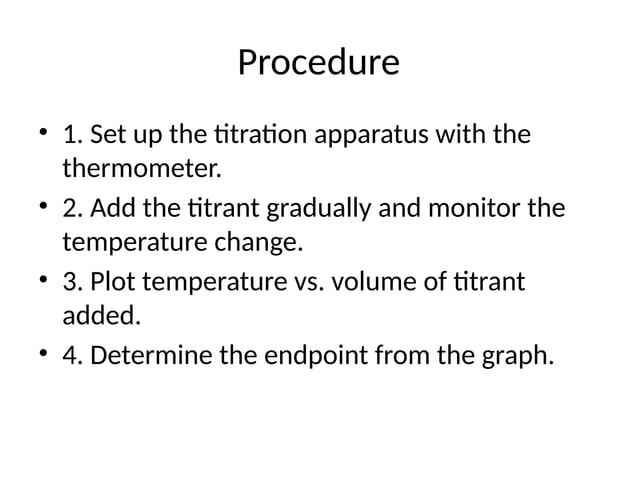 Procedure

• 1. Set up the titration apparatus with the thermometer.

• 2. Add the titrant gradually and monitor the temperature change.

• 3. Plot temperature vs. volume of titrant added.

• 4. Determine the endpoint from the graph.